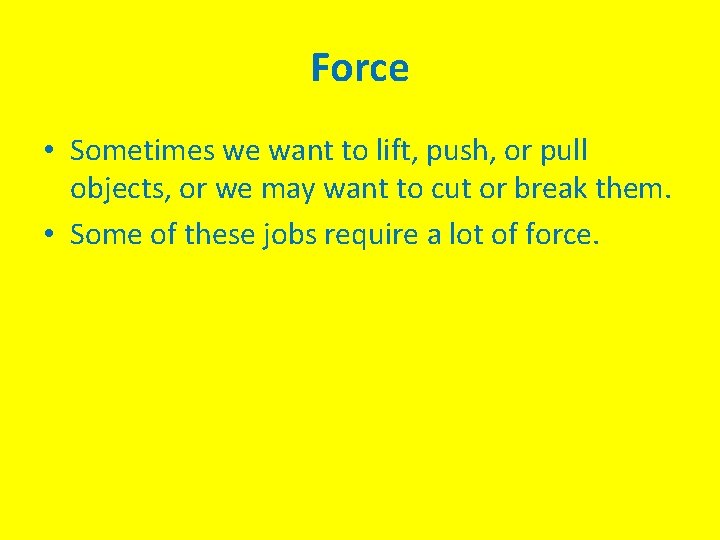 Force

• Sometimes we want to lift, push, or pull objects, or we may want to cut or break them.
• Some of these jobs require a lot of force.